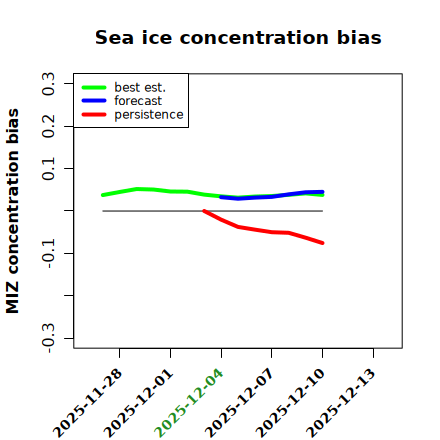 Sea ice concentration bias

best est.
forecast
persistence

MIZ concentration bias

0.3
0.2
0.1
-0.1
-0.3

2025-11-28
2025-12-01
2025-12-04
2025-12-07
2025-12-10
2025-12-13